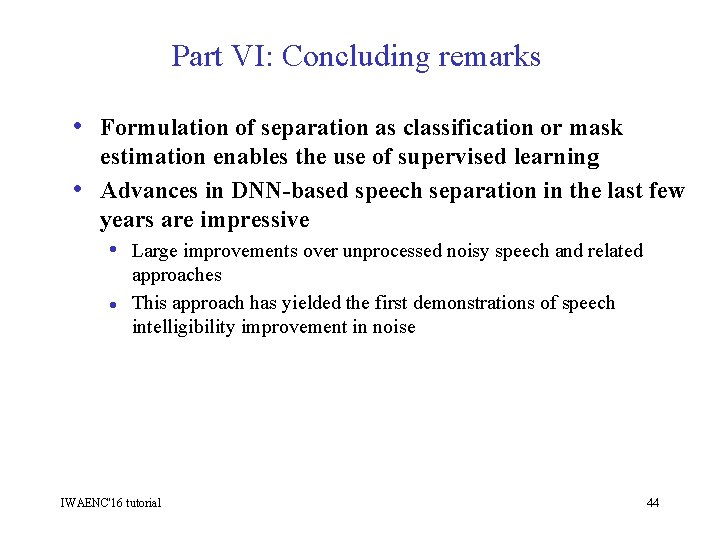 Part VI: Concluding remarks

• Formulation of separation as classification or mask estimation enables the use of supervised learning

• Advances in DNN-based speech separation in the last few years are impressive

  • Large improvements over unprocessed noisy speech and related approaches

  • This approach has yielded the first demonstrations of speech intelligibility improvement in noise

IWAENC'16 tutorial

44